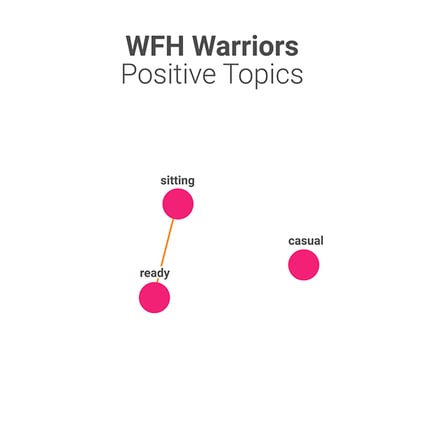 WFH Warriors
Positive Topics

sitting

casual

ready